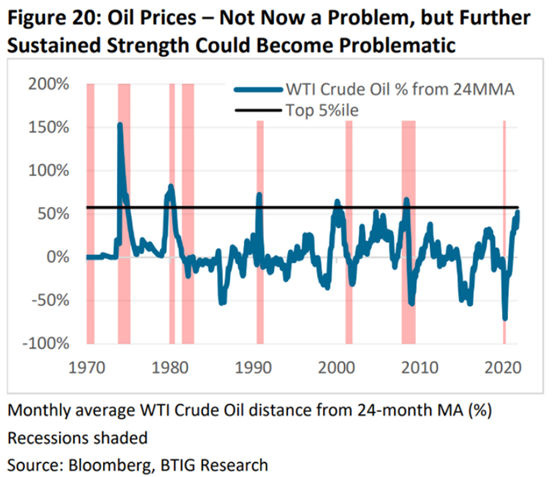 Figure 20: Oil Prices – Not Now a Problem, but Further Sustained Strength Could Become Problematic

WTI Crude Oil % from 24MMA
Top 5%ile

200%
150%
100%
50%
0%
-50%
-100%

1970
1980
1990
2000
2010
2020

Monthly average WTI Crude Oil distance from 24-month MA (%)
Recessions shaded
Source: Bloomberg, BTIG Research